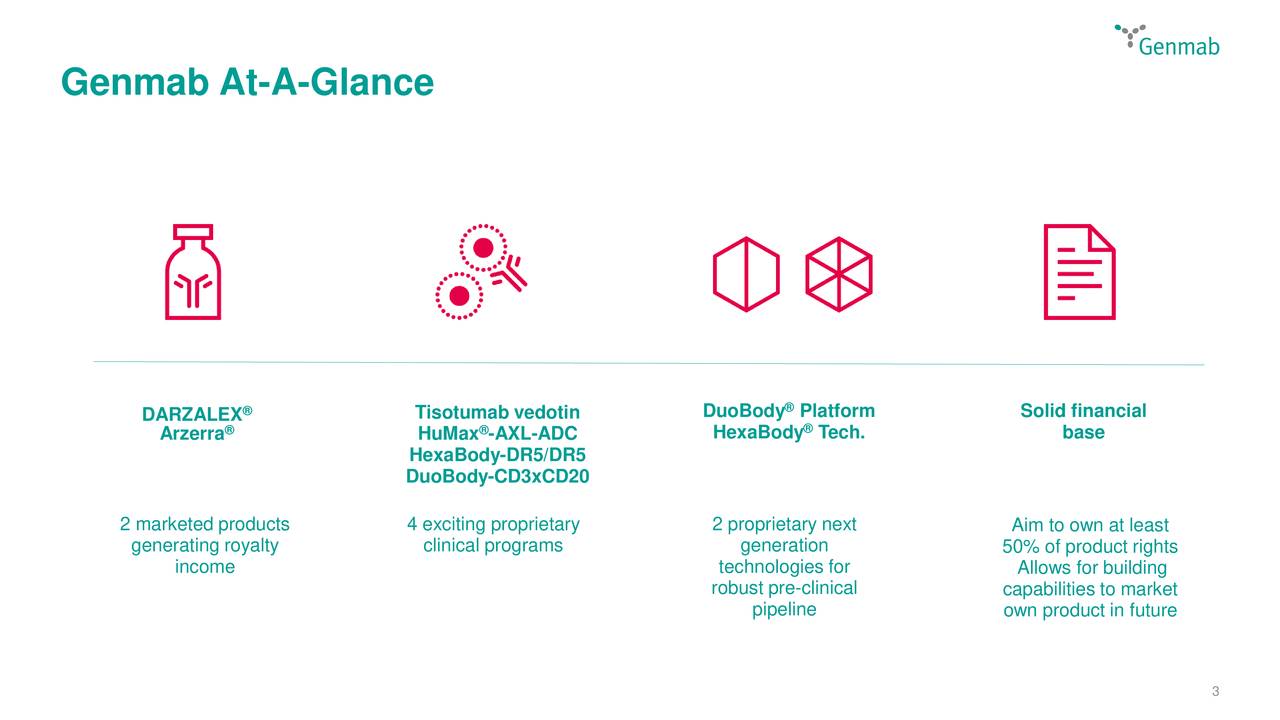 Genmab

Genmab At-A-Glance

DARZALEX®
Arzerra®

2 marketed products generating royalty income

Tisotumab vedotin
HuMax®-AXL-ADC
HexaBody-DR5/DR5
DuoBody-CD3xCD20

4 exciting proprietary clinical programs

DuoBody® Platform
HexaBody® Tech.

2 proprietary next generation technologies for robust pre-clinical pipeline

Solid financial base

Aim to own at least 50% of product rights
Allows for building capabilities to market own product in future

3